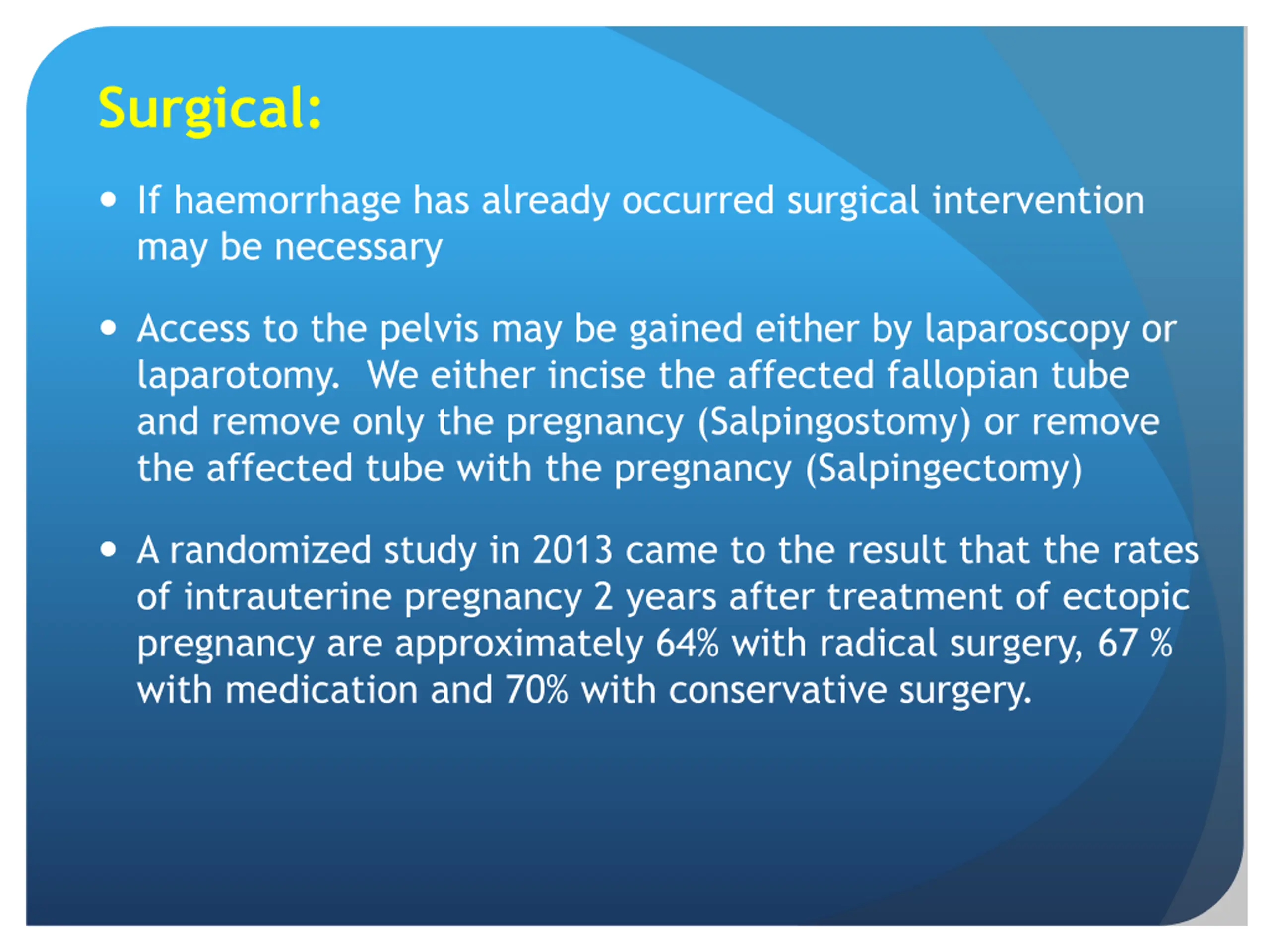 Surgical:

• If haemorrhage has already occurred surgical intervention may be necessary

• Access to the pelvis may be gained either by laparoscopy or laparotomy. We either incise the affected fallopian tube and remove only the pregnancy (Salpingostomy) or remove the affected tube with the pregnancy (Salpingectomy)

• A randomized study in 2013 came to the result that the rates of intrauterine pregnancy 2 years after treatment of ectopic pregnancy are approximately 64% with radical surgery, 67 % with medication and 70% with conservative surgery.